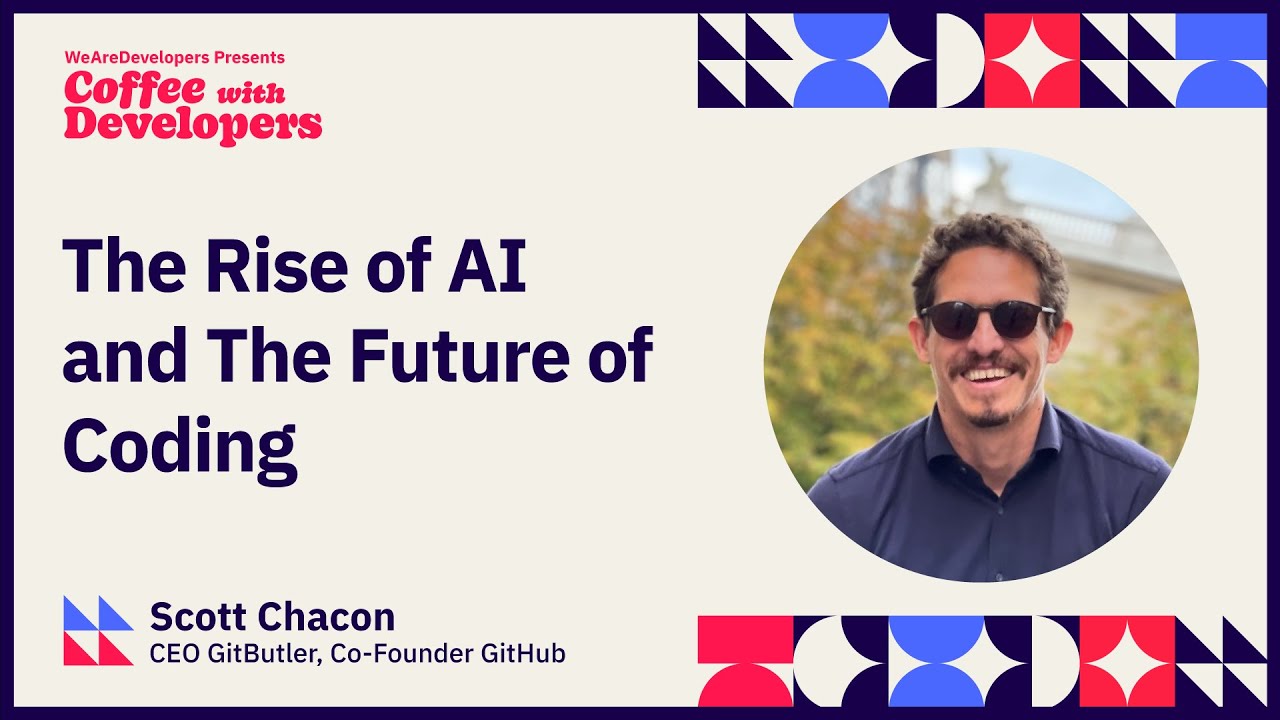 WeAreDevelopers Presents
Coffee with Developers

The Rise of AI and The Future of Coding

Scott Chacon
CEO GitButler, Co-Founder GitHub